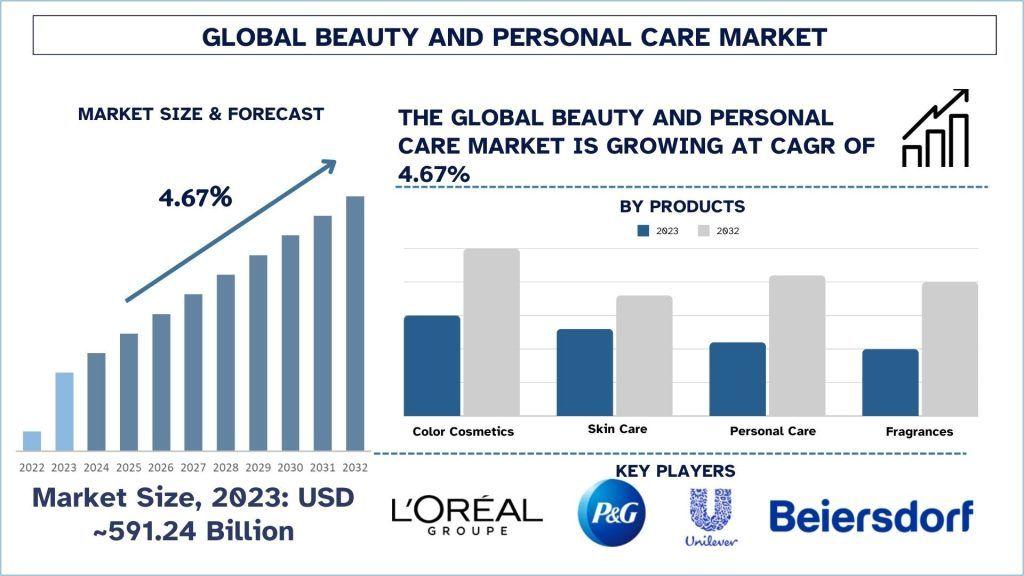 GLOBAL BEAUTY AND PERSONAL CARE MARKET

MARKET SIZE & FORECAST

4.67%

2022 2023 2024 2025 2026 2027 2028 2029 2030 2031 2032

Market Size, 2023: USD ~591.24 Billion

THE GLOBAL BEAUTY AND PERSONAL CARE MARKET IS GROWING AT CAGR OF 4.67%

BY PRODUCTS

2023 2032

Color Cosmetics
Skin Care
Personal Care
Fragrances

KEY PLAYERS

L'ORÉAL GROUPE

P&G

Unilever

Beiersdorf